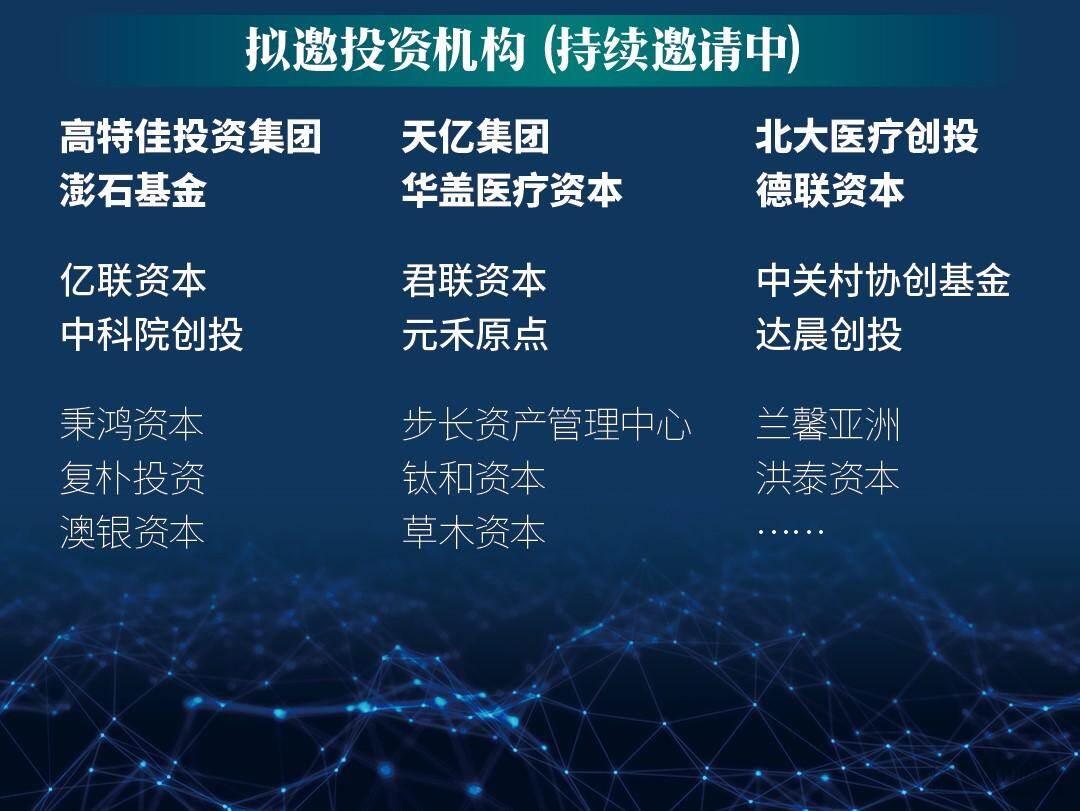 拟邀投资机构 (持续邀请中)

高特佳投资集团
澎石基金

亿联资本
中科院创投

秉鸿资本
复朴投资
澳银资本

天亿集团
华盖医疗资本

君联资本
元禾原点

步长资产管理中心
钛和资本
草木资本

北大医疗创投
德联资本

中关村协创基金
达晨创投

兰馨亚洲
洪泰资本
……